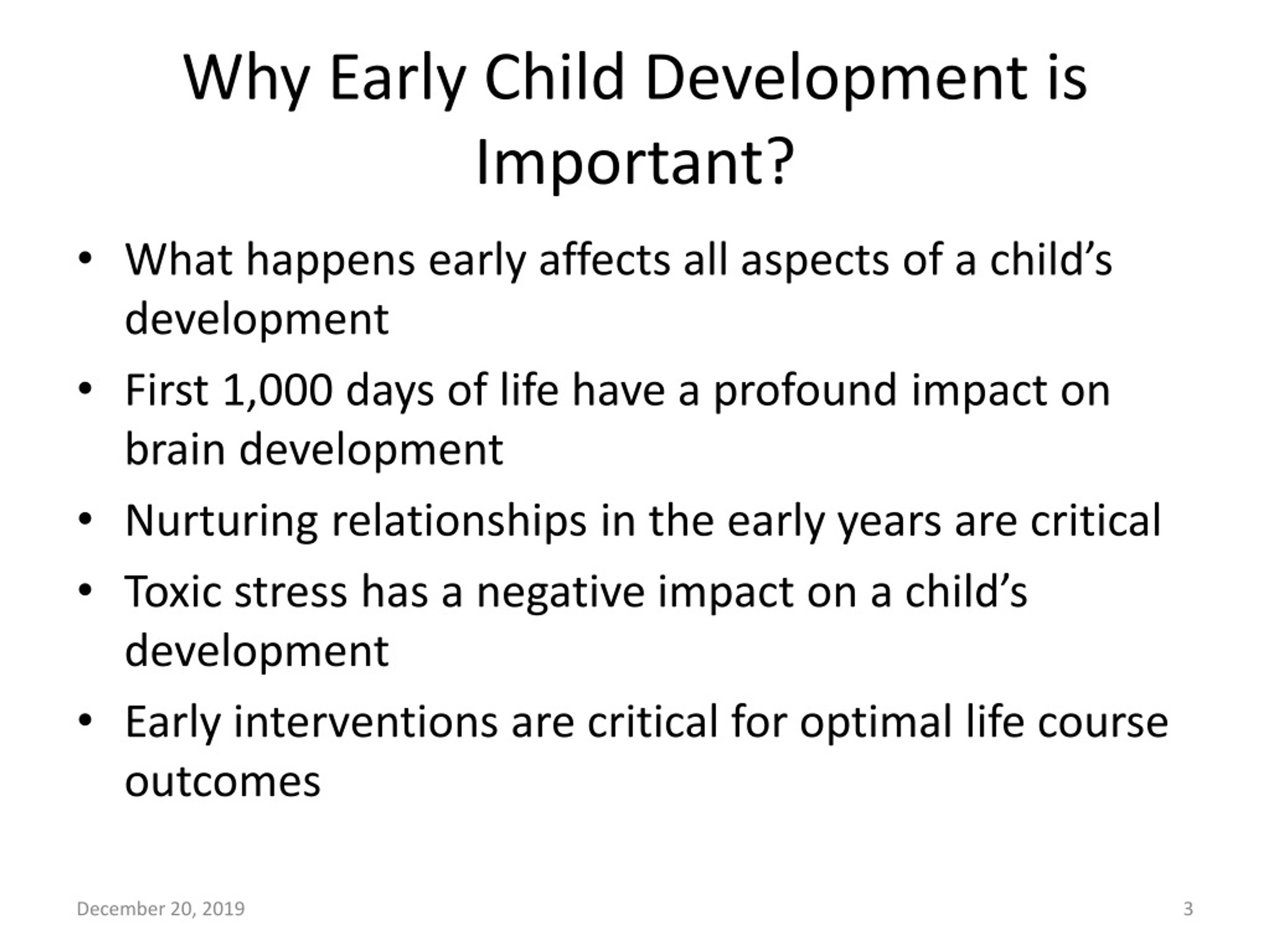 Why Early Child Development is Important?

• What happens early affects all aspects of a child’s development
• First 1,000 days of life have a profound impact on brain development
• Nurturing relationships in the early years are critical
• Toxic stress has a negative impact on a child’s development
• Early interventions are critical for optimal life course outcomes

December 20, 2019

3